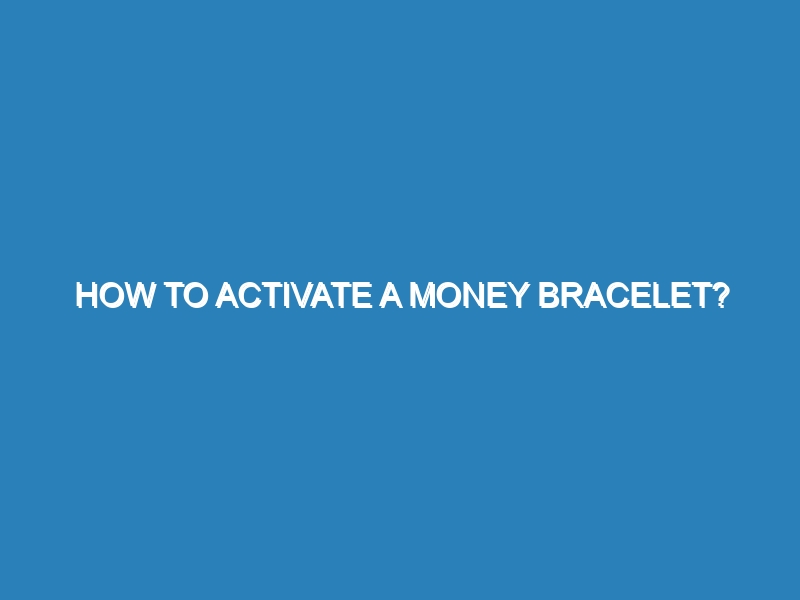 HOW TO ACTIVATE A MONEY BRACELET?